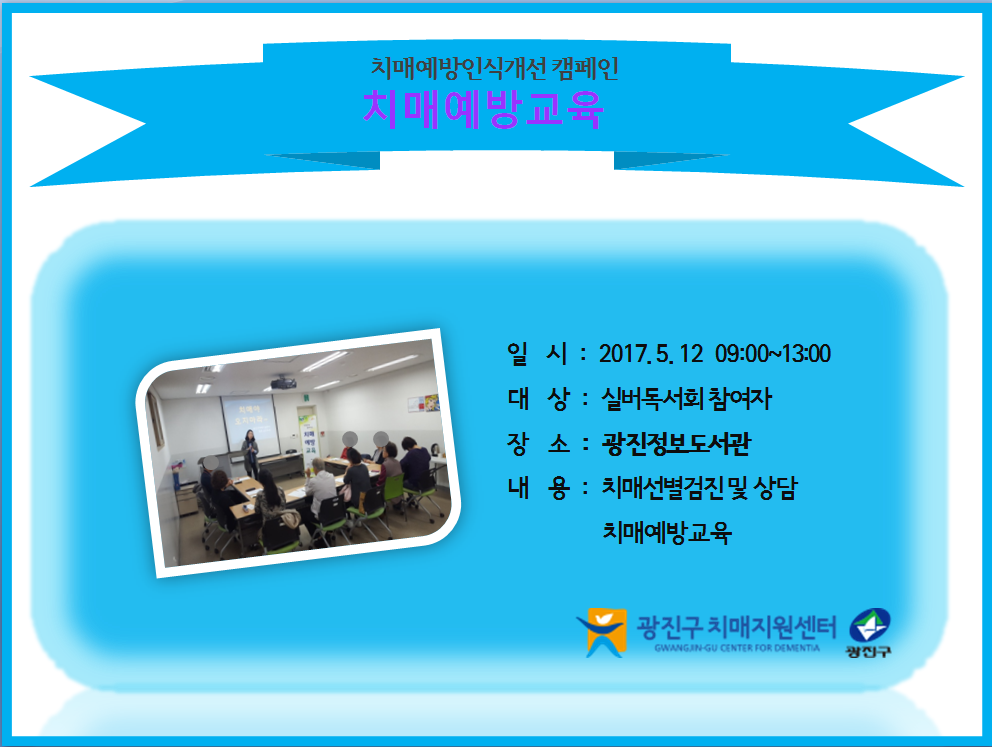 치매예방인식개선 캠페인
치매예방교육

일 시 : 2017.5.12 09:00~13:00
대 상 : 실버독서회 참여자
장 소 : 광진정보도서관
내 용 : 치매선별검진 및 상담
치매예방교육

광진구 치매지원센터
GWANGJIN-GU CENTER FOR DEMENTIA
광진구